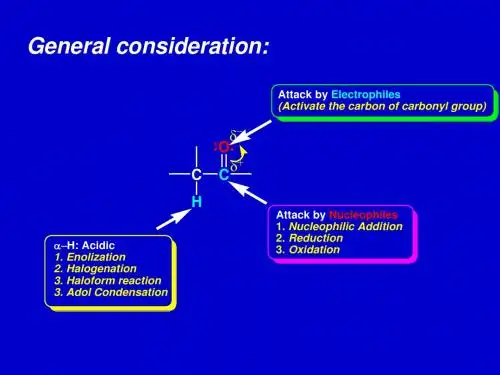 General consideration:

Attack by Electrophiles
(Activate the carbon of carbonyl group)

$\delta^-$
:O:
$\delta^+$
C
C
H

Attack by Nucleophiles
1. Nucleophilic Addition
2. Reduction
3. Oxidation

$\alpha$–H: Acidic
1. Enolization
2. Halogenation
3. Haloform reaction
3. Adol Condensation